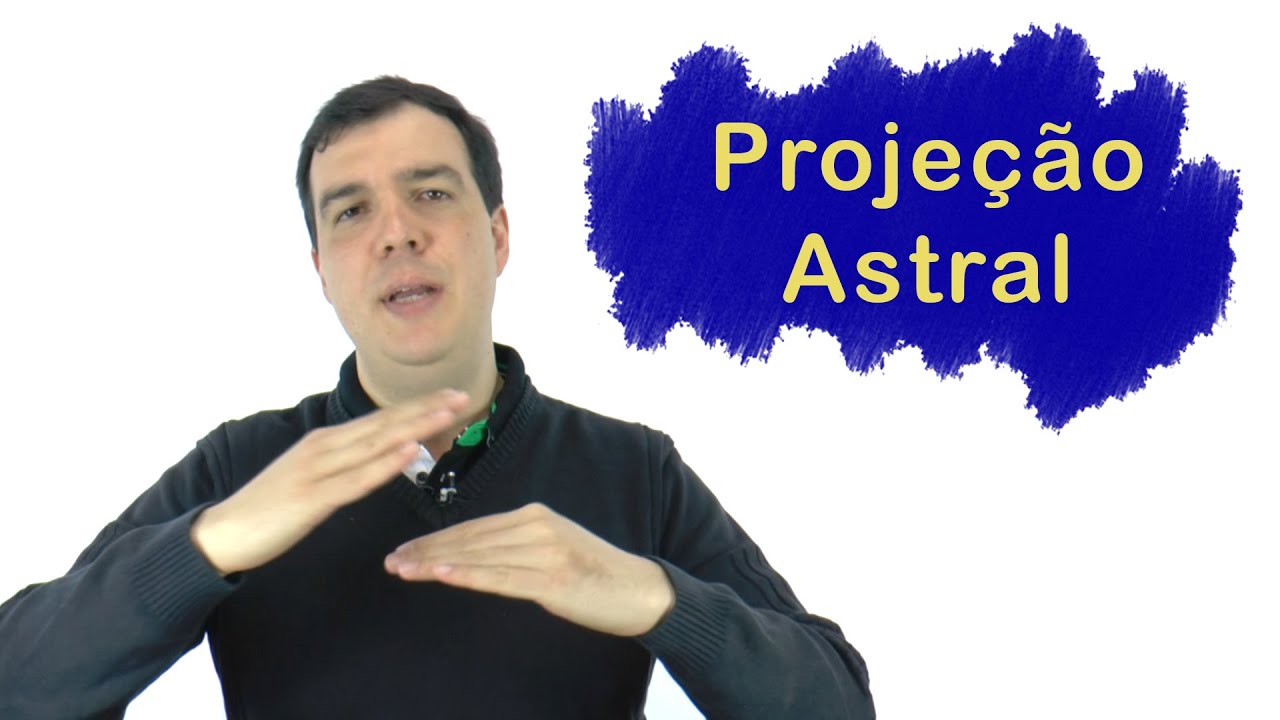 Projeção Astral